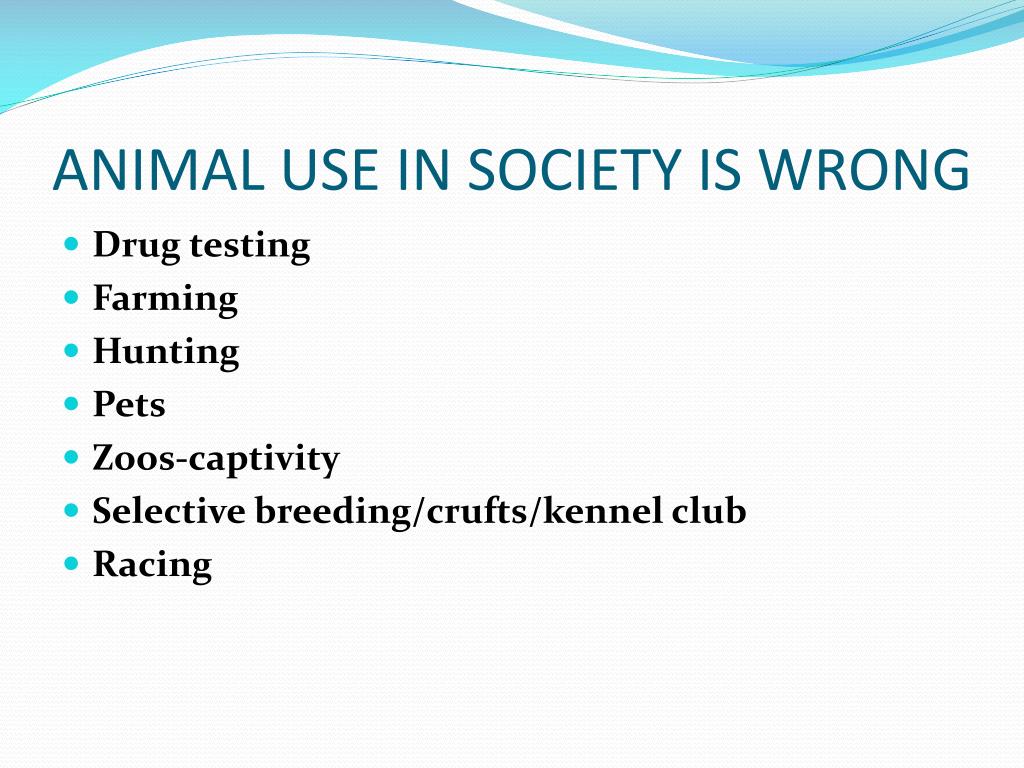 ANIMAL USE IN SOCIETY IS WRONG

- Drug testing
- Farming
- Hunting
- Pets
- Zoos-captivity
- Selective breeding/crufts/kennel club
- Racing